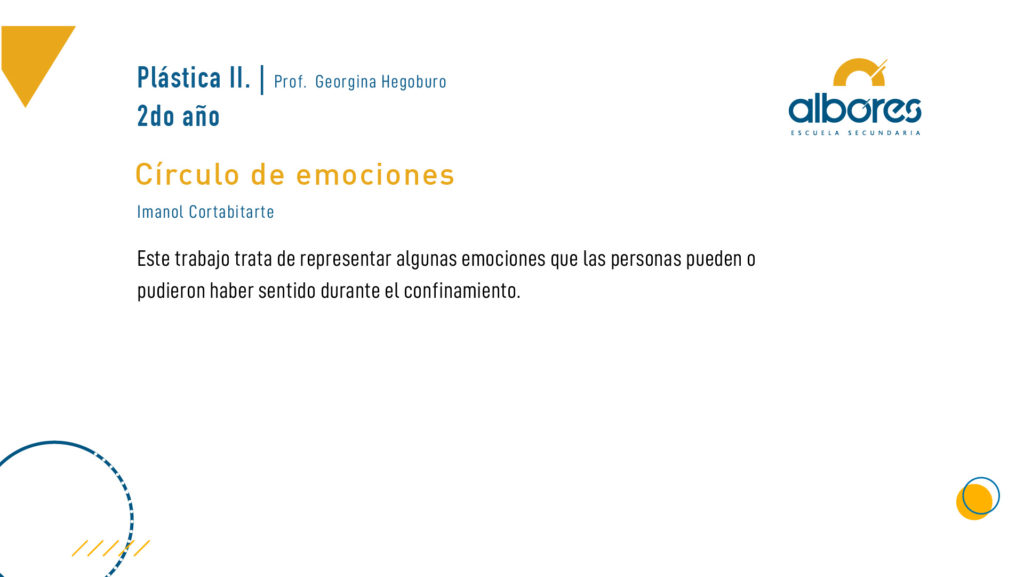 Plástica II. | Prof. Georgina Hegoburo
2do año

albores
ESCUELA SECUNDARIA

Círculo de emociones

Imanol Cortabitarte

Este trabajo trata de representar algunas emociones que las personas pueden o pudieron haber sentido durante el confinamiento.